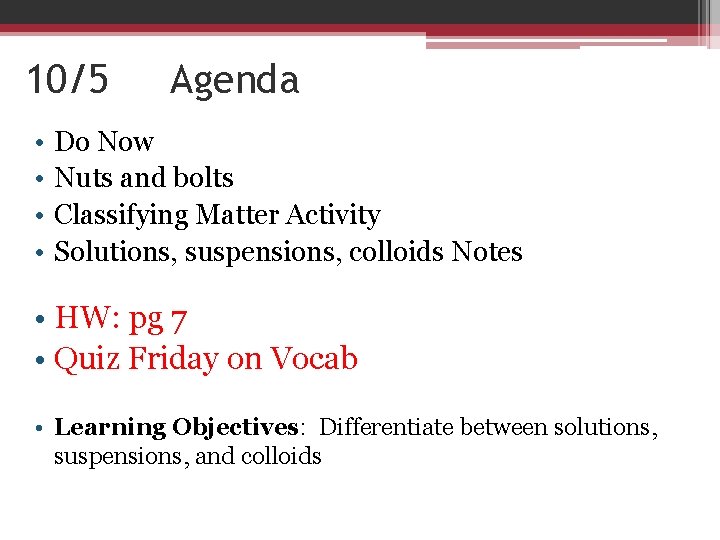 10/5 Agenda

• Do Now
• Nuts and bolts
• Classifying Matter Activity
• Solutions, suspensions, colloids Notes

• HW: pg 7
• Quiz Friday on Vocab

• Learning Objectives: Differentiate between solutions, suspensions, and colloids